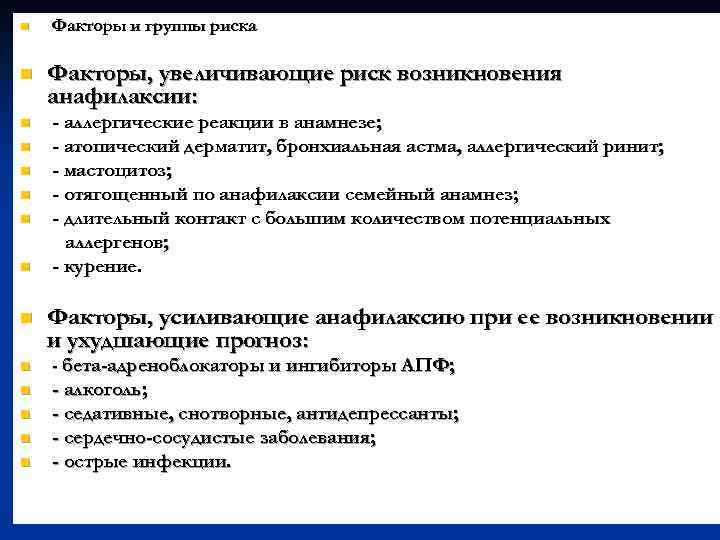 Факторы и группы риска

Факторы, увеличивающие риск возникновения анафилаксии:

- аллергические реакции в анамнезе;

- атопический дерматит, бронхиальная астма, аллергический ринит;

- мастоцитоз;

- отягощенный по анафилаксии семейный анамнез;

- длительный контакт с большим количеством потенциальных аллергенов;

- курение.

Факторы, усиливающие анафилаксию при ее возникновении и ухудшающие прогноз:

- бета-адреноблокаторы и ингибиторы АПФ;

- алкоголь;

- седативные, снотворные, антидепрессанты;

- сердечно-сосудистые заболевания;

- острые инфекции.